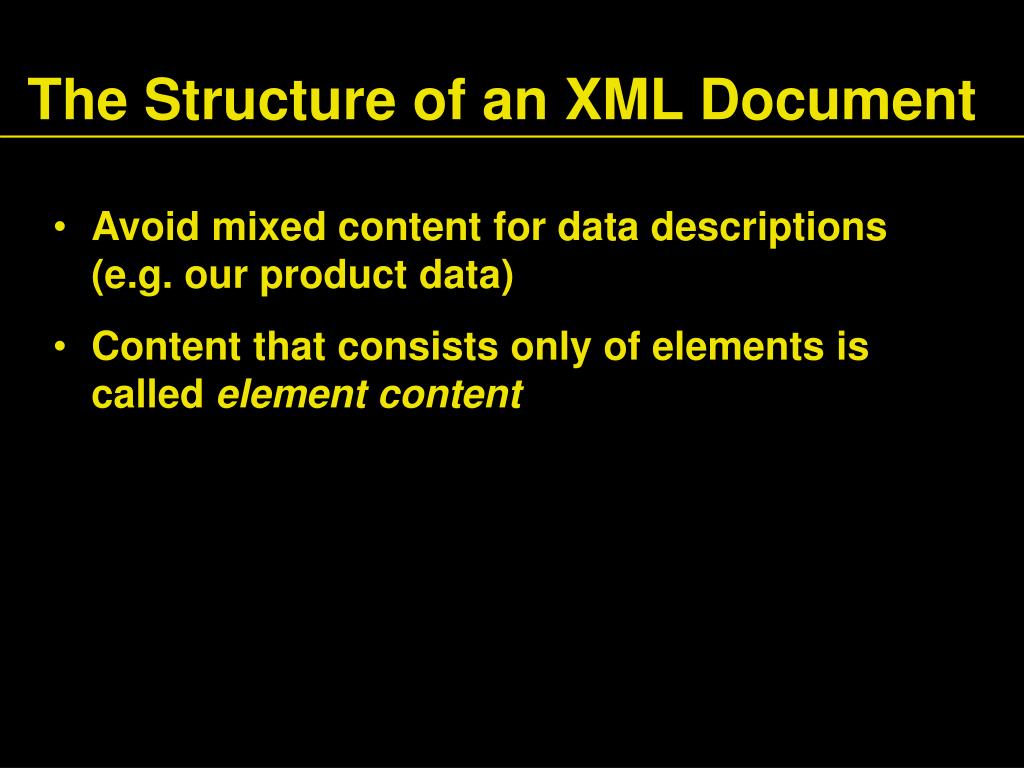 The Structure of an XML Document

• Avoid mixed content for data descriptions (e.g. our product data)

• Content that consists only of elements is called element content